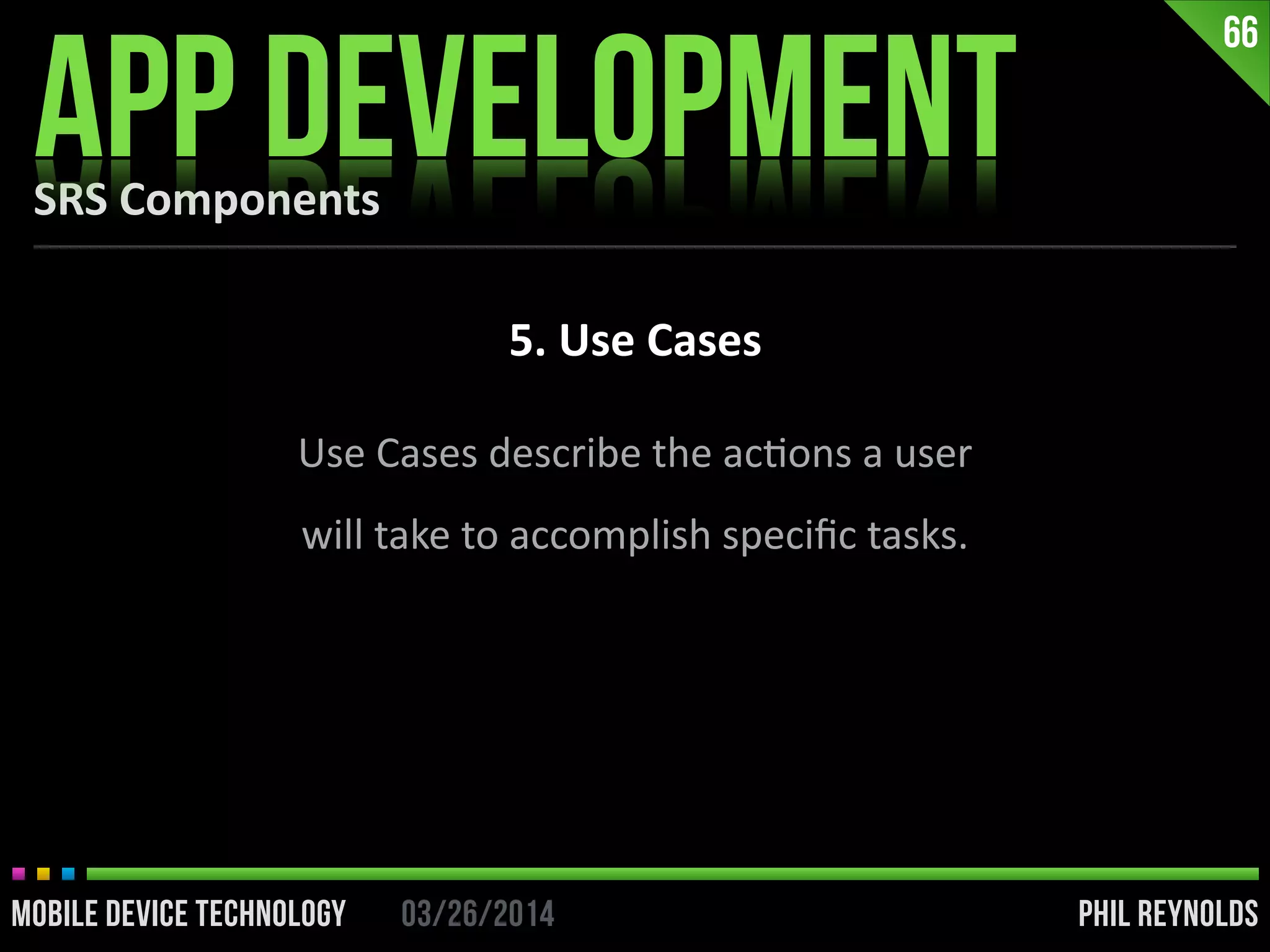 66

APP DEVELOPMENT

SRS Components

5. Use Cases

Use Cases describe the actions a user will take to accomplish specific tasks.

MOBILE DEVICE TECHNOLOGY 03/26/2014 PHIL REYNOLDS